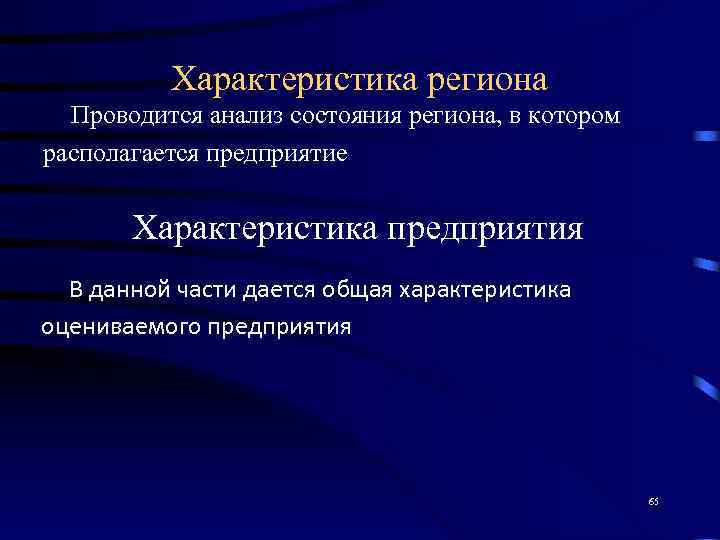 Характеристика региона

Проводится анализ состояния региона, в котором располагается предприятие

Характеристика предприятия

В данной части дается общая характеристика оцениваемого предприятия

65